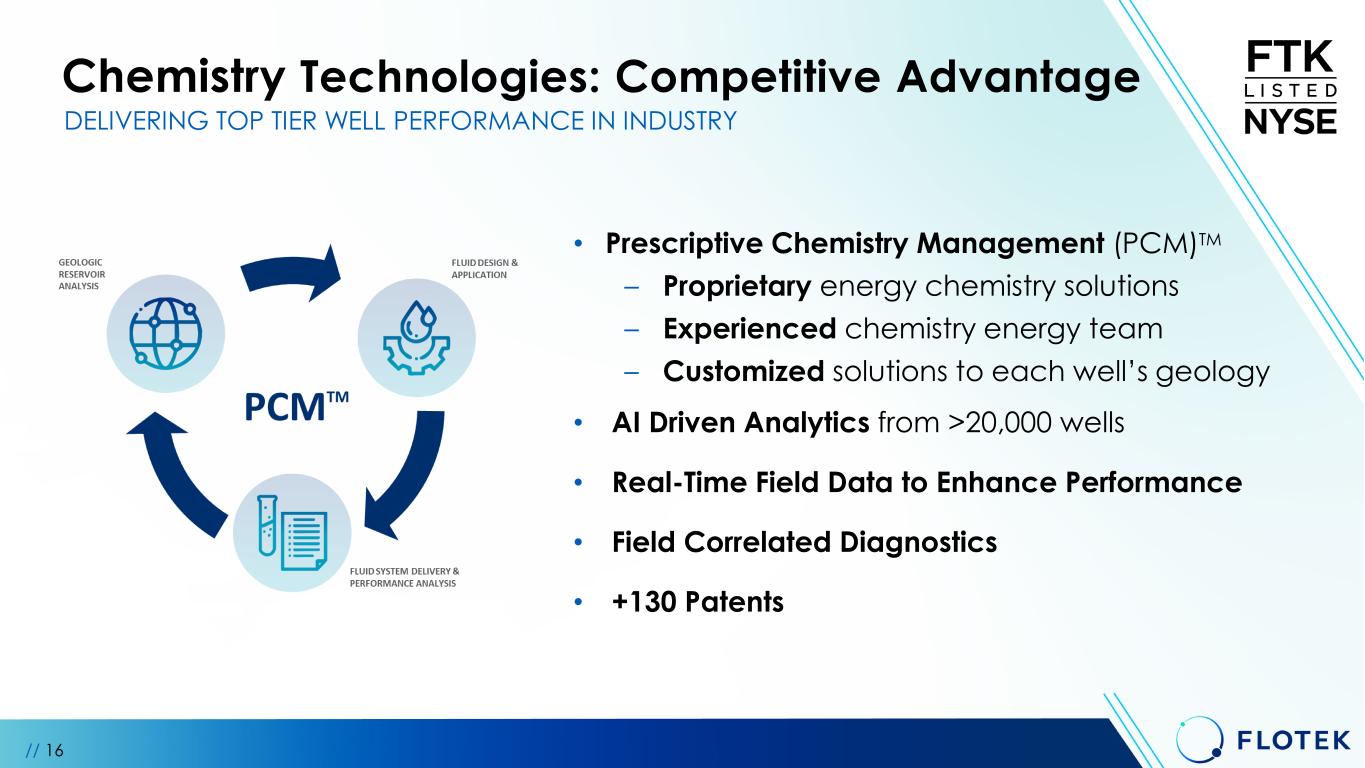 Chemistry Technologies: Competitive Advantage
DELIVERING TOP TIER WELL PERFORMANCE IN INDUSTRY

FTK
LISTED
NYSE

GEOLOGIC RESERVOIR ANALYSIS

FLUID DESIGN & APPLICATION

PCM™

FLUID SYSTEM DELIVERY & PERFORMANCE ANALYSIS

• Prescriptive Chemistry Management (PCM)™
– Proprietary energy chemistry solutions
– Experienced chemistry energy team
– Customized solutions to each well's geology
• AI Driven Analytics from >20,000 wells
• Real-Time Field Data to Enhance Performance
• Field Correlated Diagnostics
• +130 Patents

// 16

FLOTEK